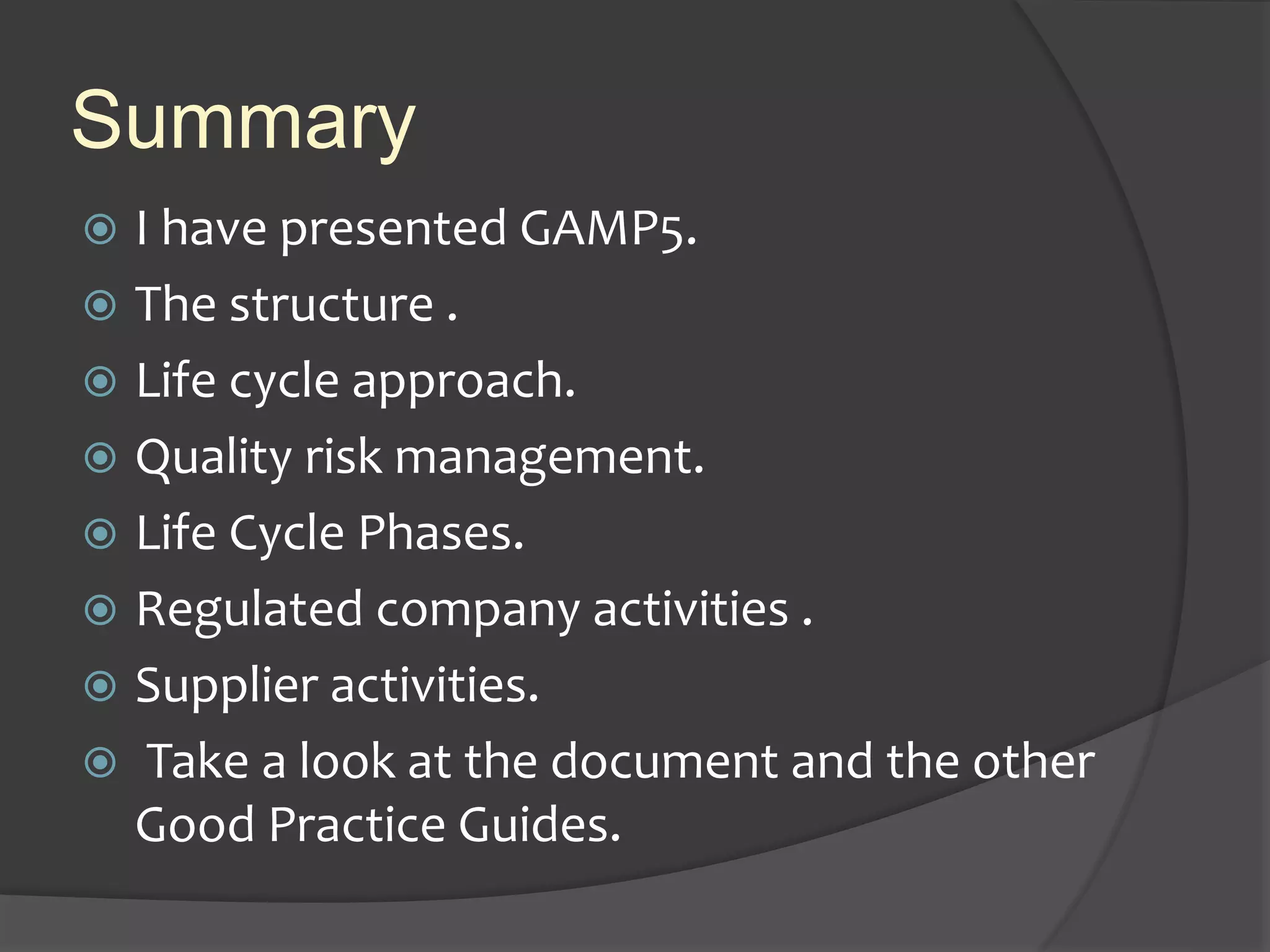 Summary

I have presented GAMP5.

The structure .

Life cycle approach.

Quality risk management.

Life Cycle Phases.

Regulated company activities .

Supplier activities.

Take a look at the document and the other Good Practice Guides.